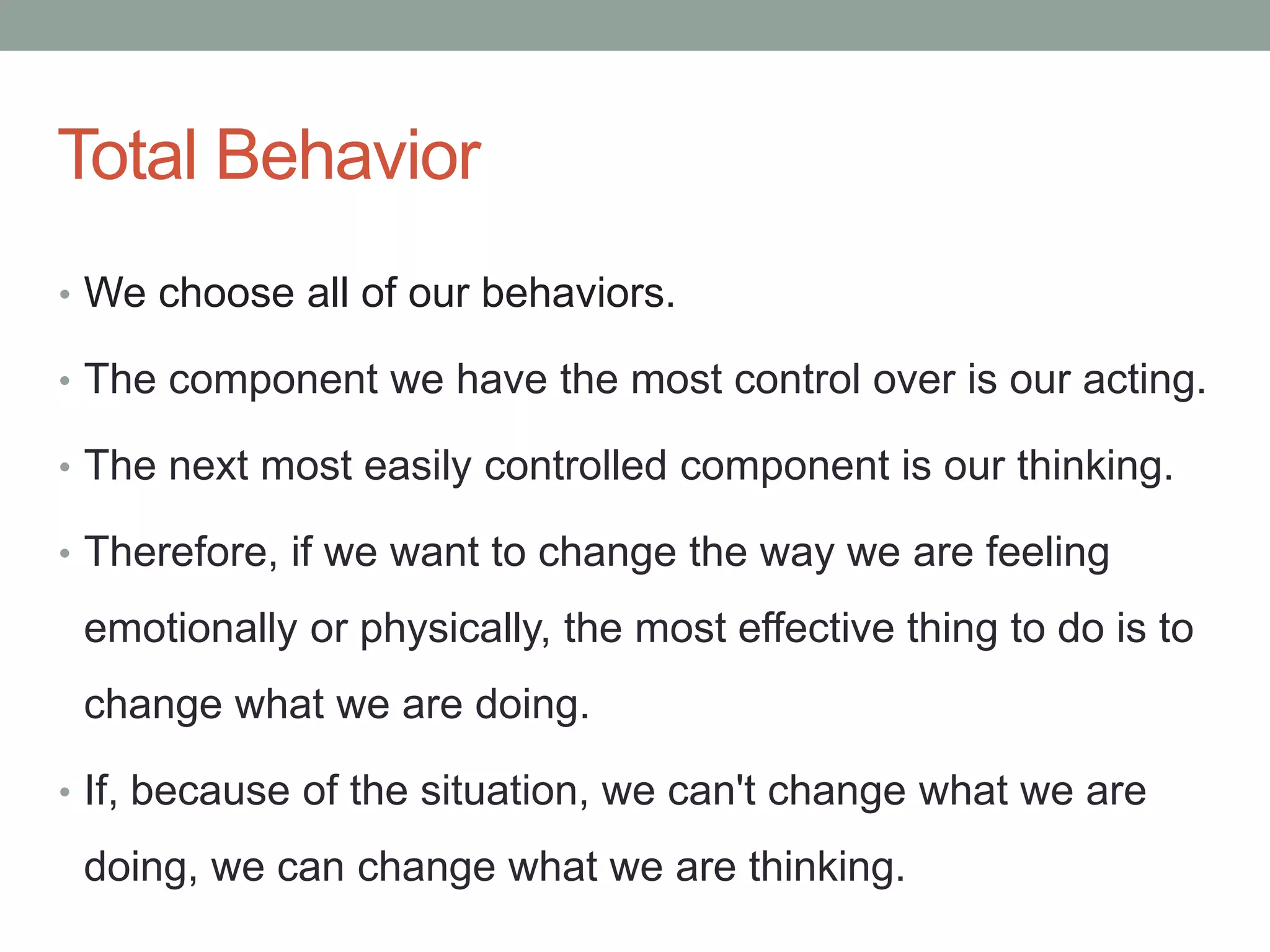 Total Behavior

• We choose all of our behaviors.
• The component we have the most control over is our acting.
• The next most easily controlled component is our thinking.
• Therefore, if we want to change the way we are feeling emotionally or physically, the most effective thing to do is to change what we are doing.
• If, because of the situation, we can't change what we are doing, we can change what we are thinking.